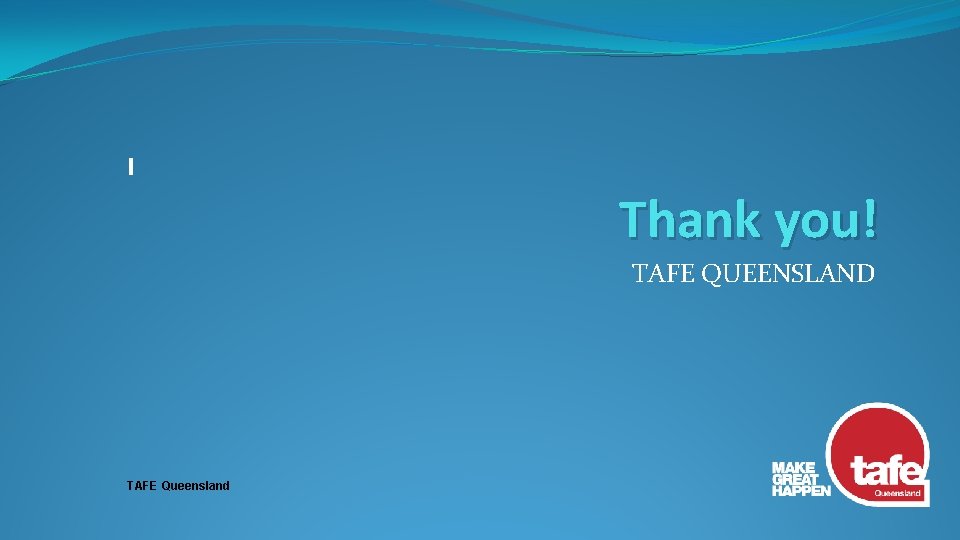 Thank you!

TAFE QUEENSLAND

TAFE Queensland

MAKE GREAT HAPPEN

tafe Queensland